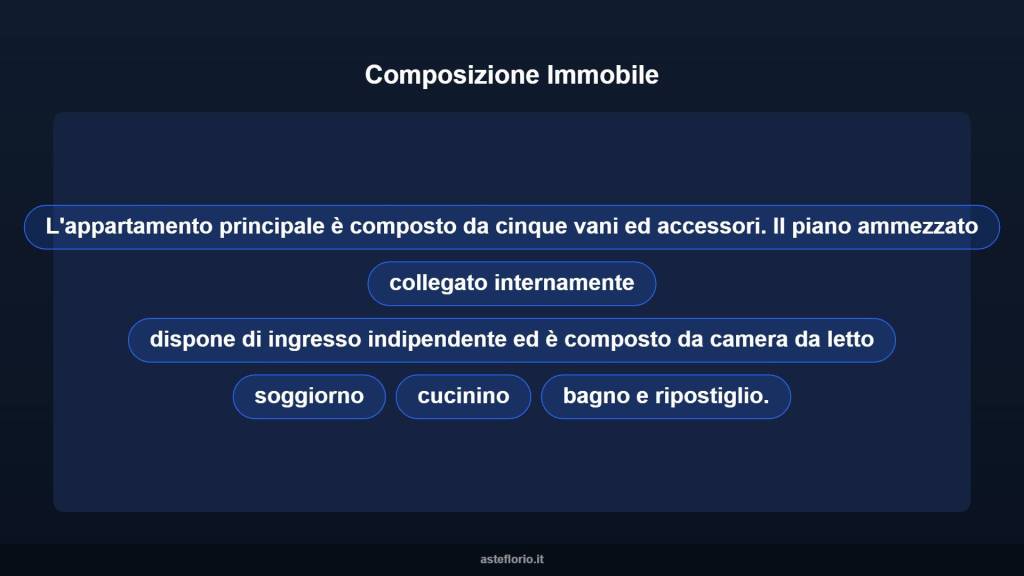 Composizione Immobile

L'appartamento principale è composto da cinque vani ed accessori. Il piano ammezzato

collegato internamente

dispone di ingresso indipendente ed è composto da camera da letto

soggiorno

cucinino

bagno e ripostiglio.

asteflorio.it